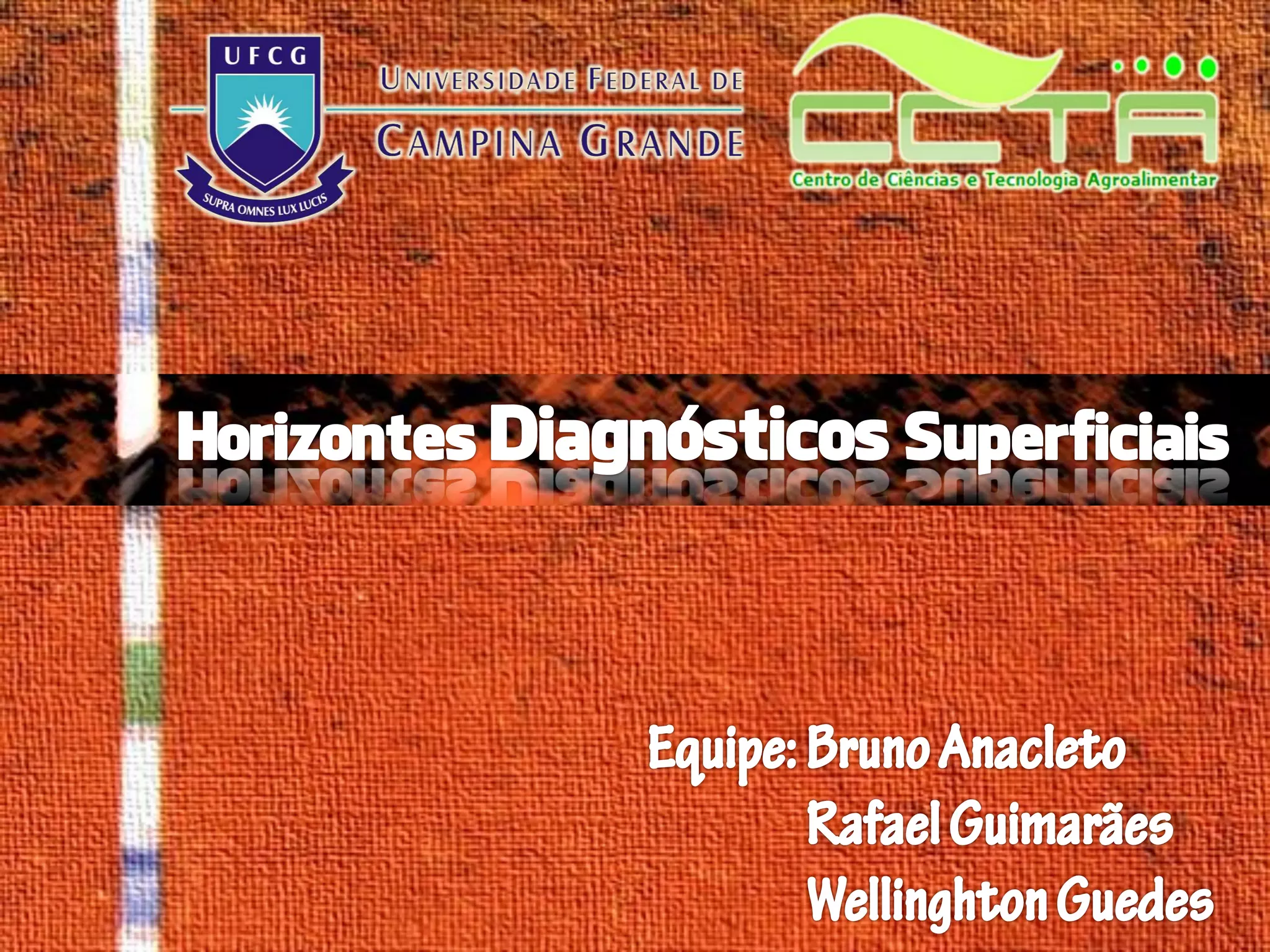 UFCG

SUPRA OMNES LUX LUCIS

UNIVERSIDADE FEDERAL DE CAMPINA GRANDE

CCTA

Centro de Ciências e Tecnologia Agroalimentar

Horizontes Diagnósticos Superficiais

Equipe: Bruno Anacleto
Rafael Guimarães
Wellinghton Guedes